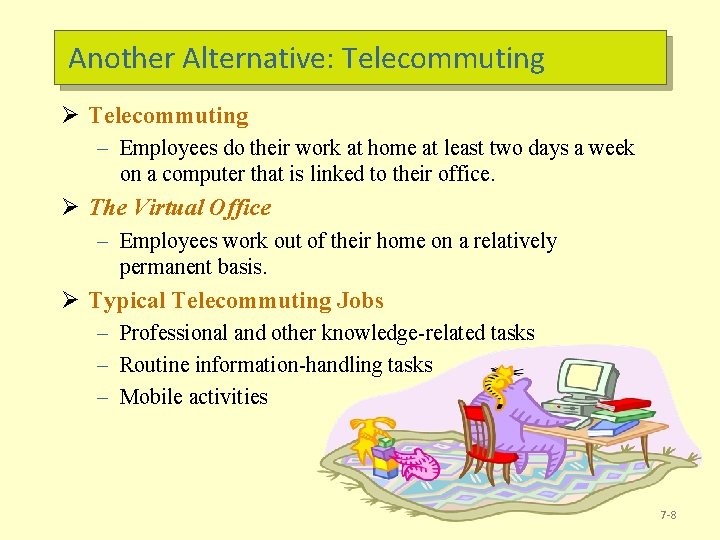 Another Alternative: Telecommuting

➢ Telecommuting

– Employees do their work at home at least two days a week on a computer that is linked to their office.

➢ The Virtual Office

– Employees work out of their home on a relatively permanent basis.

➢ Typical Telecommuting Jobs

– Professional and other knowledge-related tasks

– Routine information-handling tasks

– Mobile activities

7-8